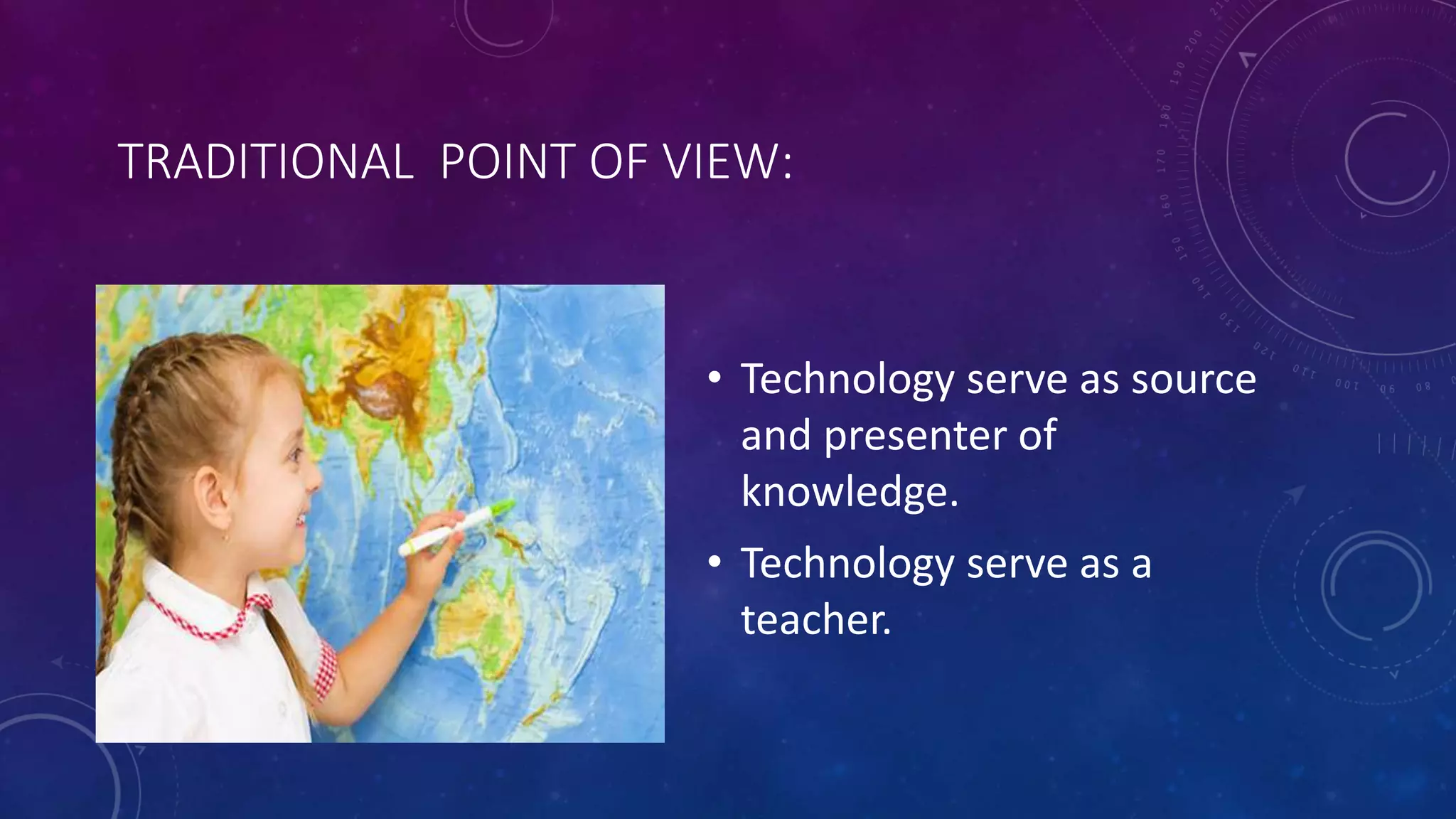 TRADITIONAL POINT OF VIEW:

• Technology serve as source and presenter of knowledge.

• Technology serve as a teacher.